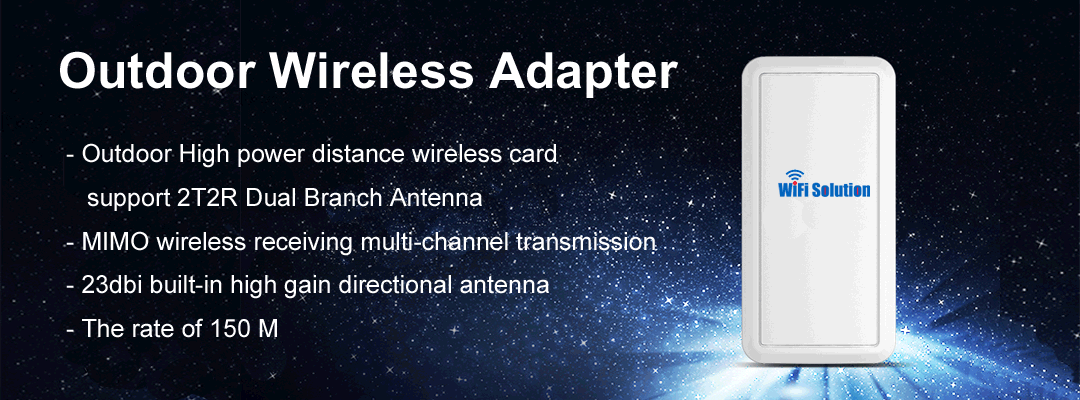 Outdoor Wireless Adapter

- Outdoor High power distance wireless card
support 2T2R Dual Branch Antenna
- MIMO wireless receiving multi-channel transmission
- 23dbi built-in high gain directional antenna
- The rate of 150 M

WiFi Solution